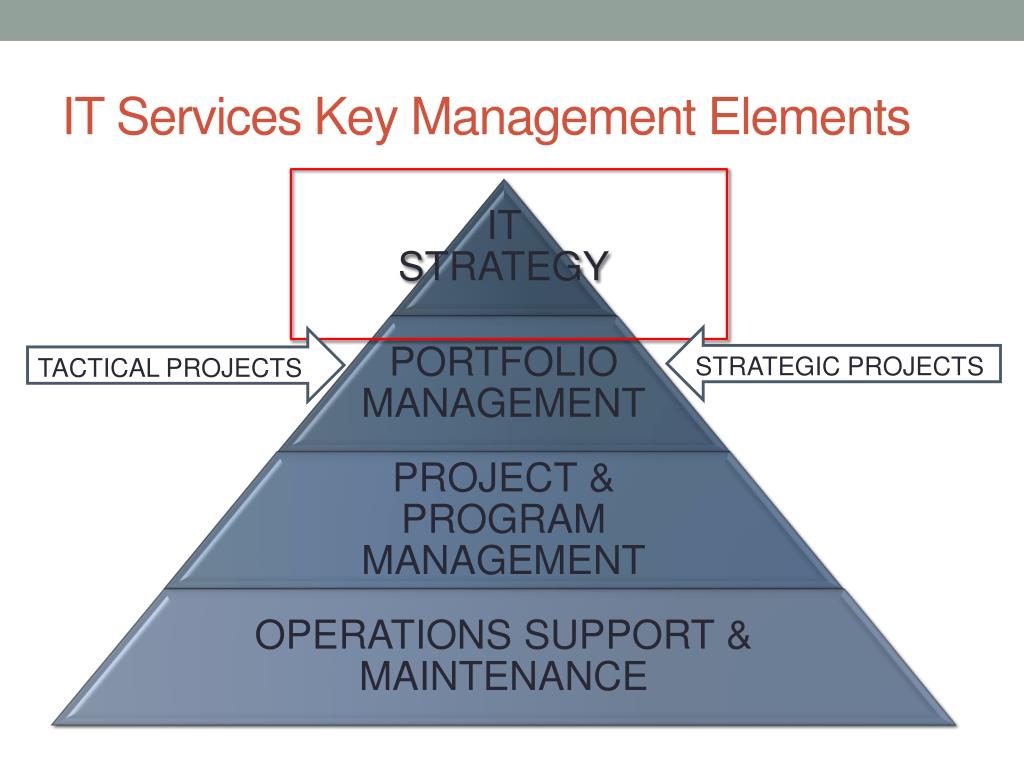 IT Services Key Management Elements

IT STRATEGY

TACTICAL PROJECTS

PORTFOLIO MANAGEMENT

STRATEGIC PROJECTS

PROJECT & PROGRAM MANAGEMENT

OPERATIONS SUPPORT & MAINTENANCE